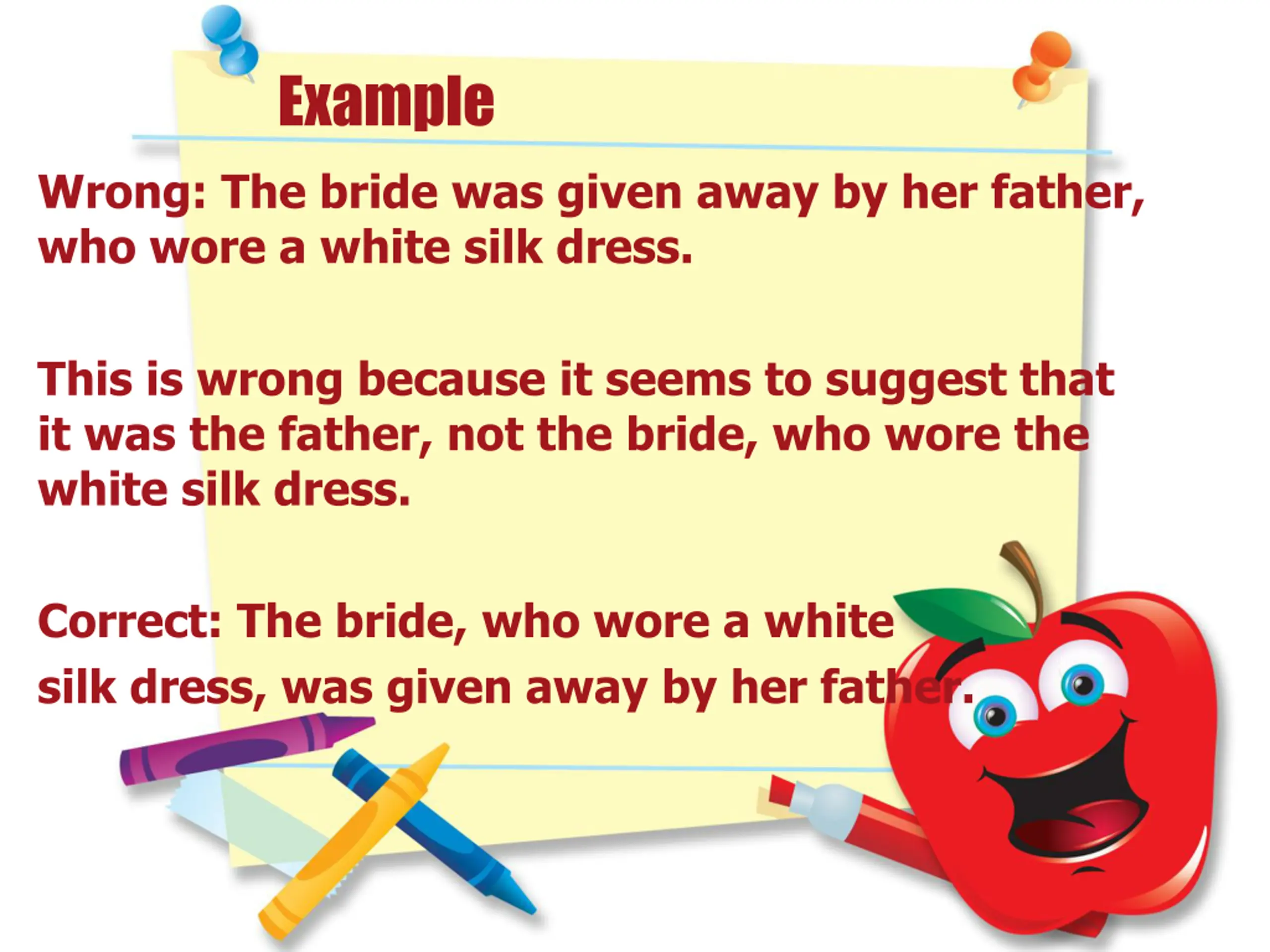 Example

Wrong: The bride was given away by her father, who wore a white silk dress.

This is wrong because it seems to suggest that it was the father, not the bride, who wore the white silk dress.

Correct: The bride, who wore a white silk dress, was given away by her father.